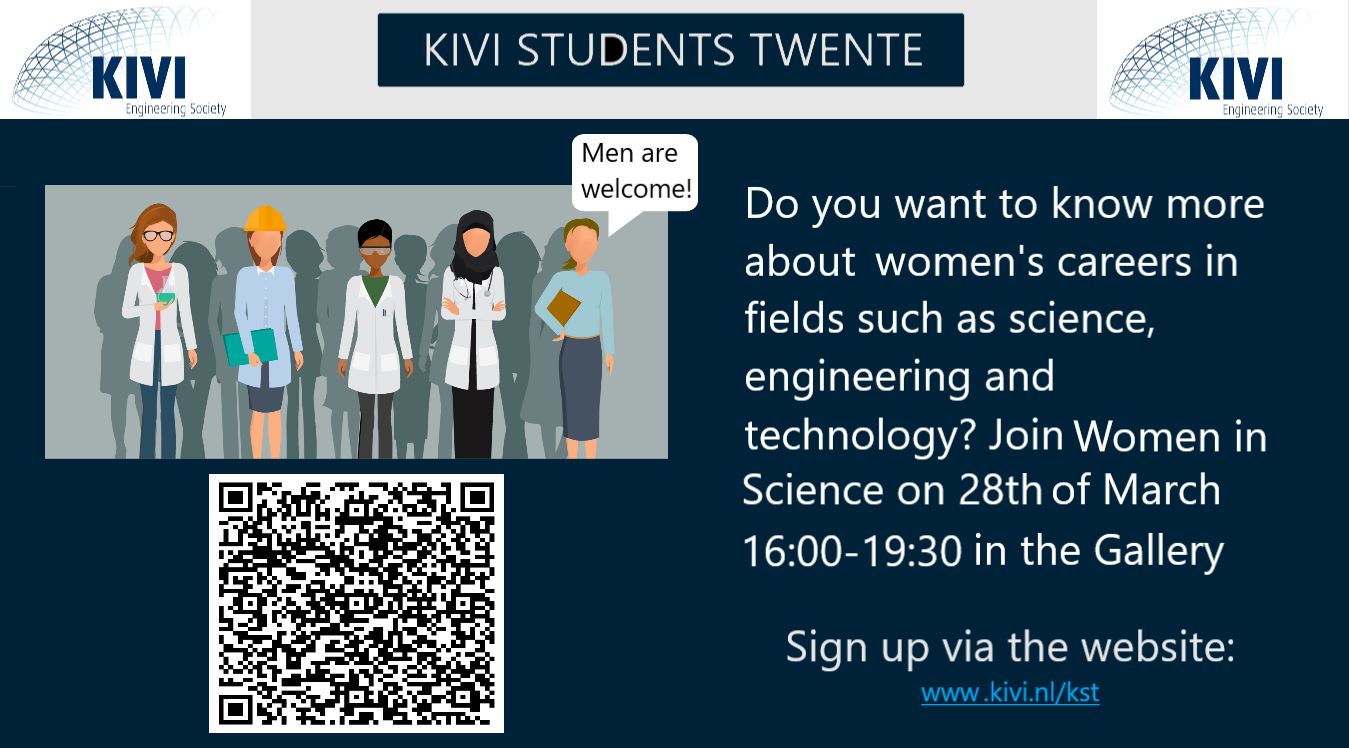 KIVI
Engineering Society

KIVI STUDENTS TWENTE

KIVI
Engineering Society

Men are welcome!

Do you want to know more about women's careers in fields such as science, engineering and technology? Join Women in Science on 28th of March 16:00-19:30 in the Gallery

Sign up via the website:
www.kivi.nl/kst